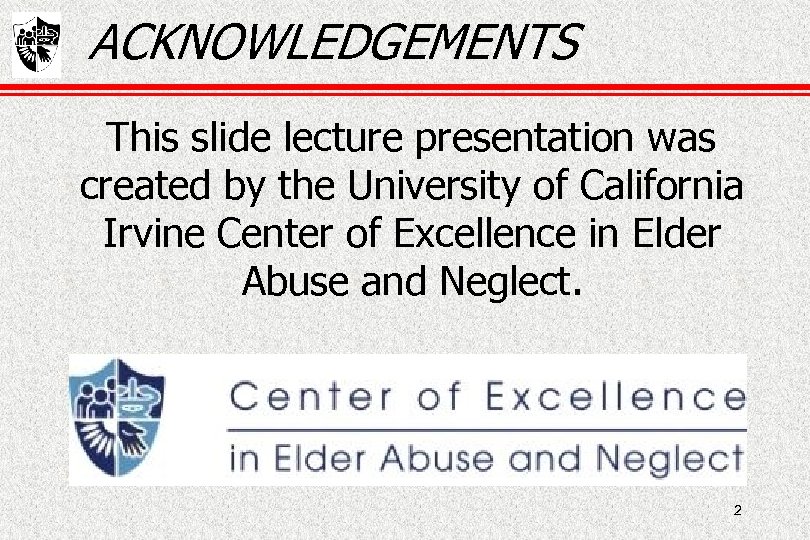 ACKNOWLEDGEMENTS

This slide lecture presentation was created by the University of California Irvine Center of Excellence in Elder Abuse and Neglect.

Center of Excellence
in Elder Abuse and Neglect

2